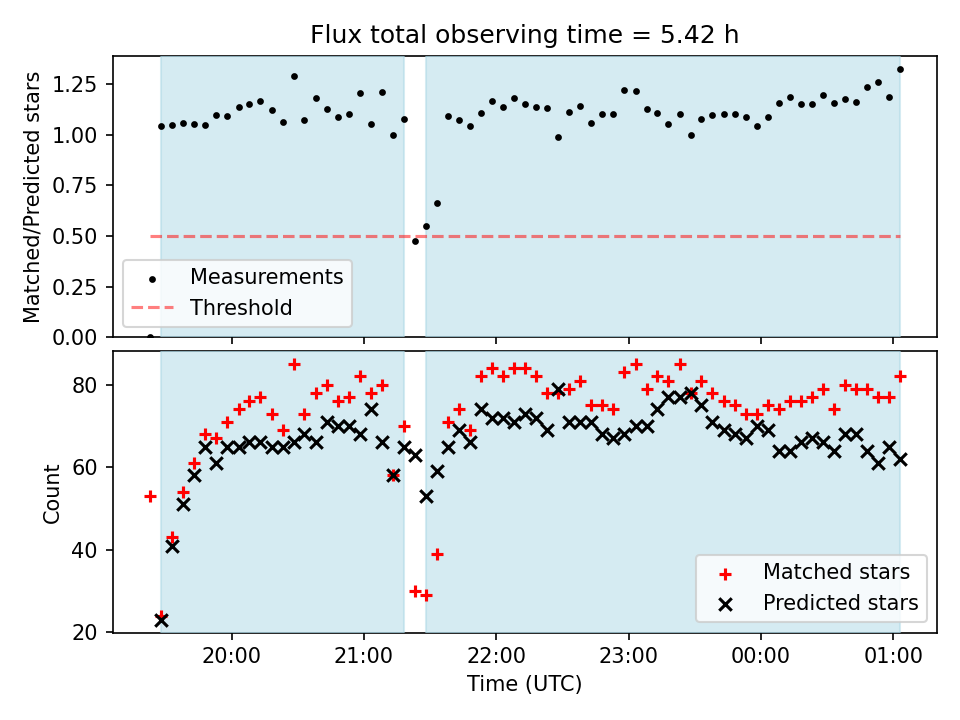 Flux total observing time = 5.42 h

Matched/Predicted stars

1.25
1.00
0.75
0.50
0.25
0.00

Measurements
Threshold

Count

80
60
40
20

Matched stars
Predicted stars

20:00
21:00
22:00
23:00
00:00
01:00

Time (UTC)